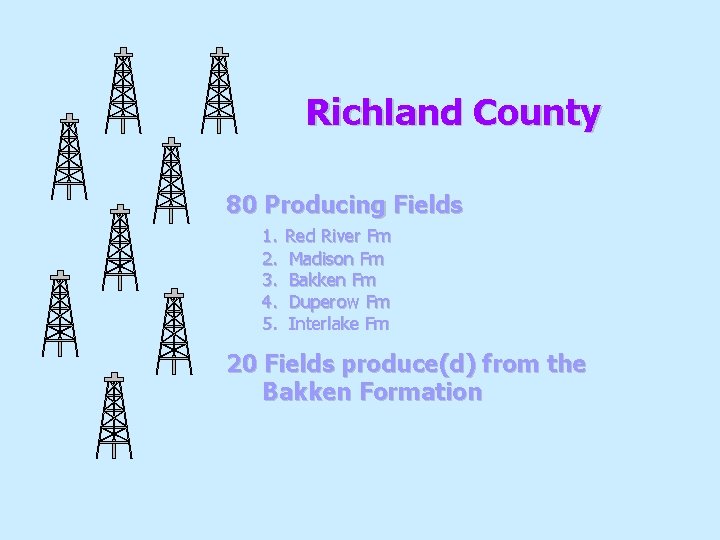 Richland County

80 Producing Fields

1. Red River Fm
2. Madison Fm
3. Bakken Fm
4. Duperow Fm
5. Interlake Fm

20 Fields produce(d) from the Bakken Formation